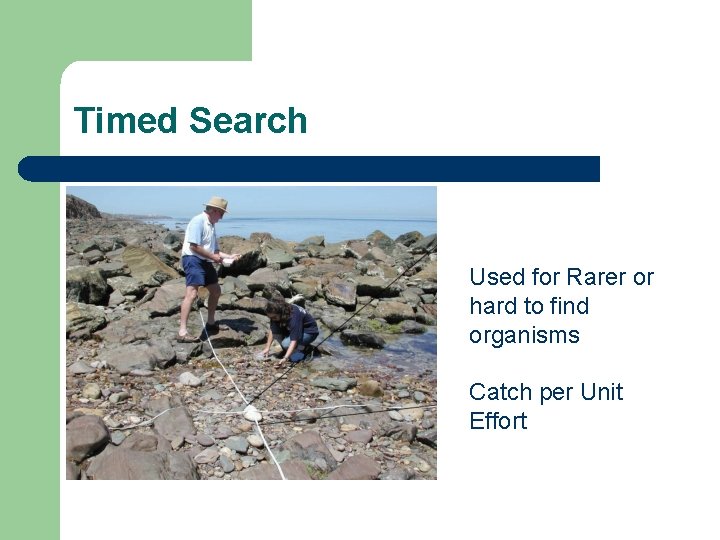 Timed Search

Used for Rarer or hard to find organisms

Catch per Unit Effort